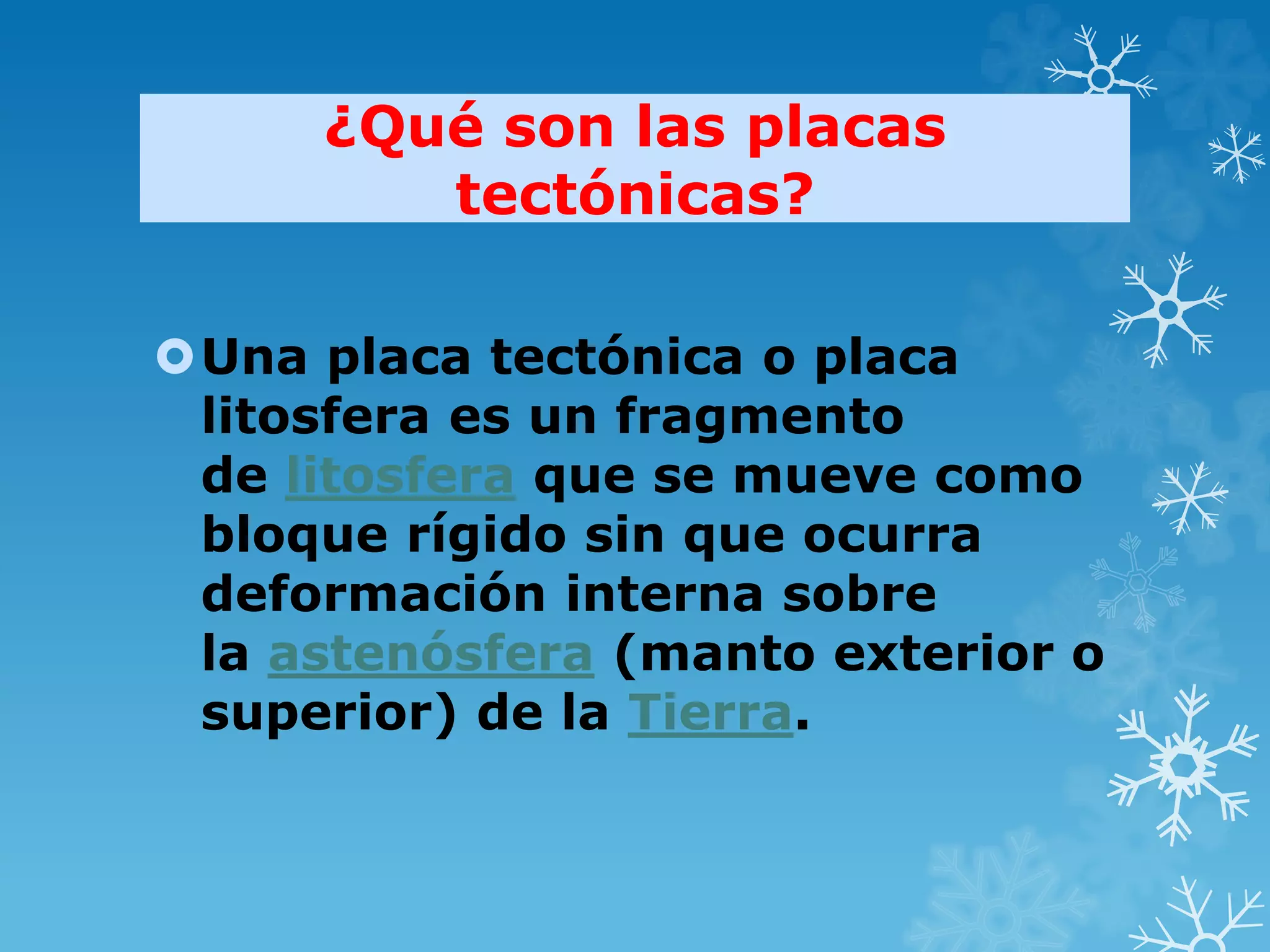 ¿Qué son las placas tectónicas?

Una placa tectónica o placa litosfera es un fragmento de litosfera que se mueve como bloque rígido sin que ocurra deformación interna sobre la astenósfera (manto exterior o superior) de la Tierra.